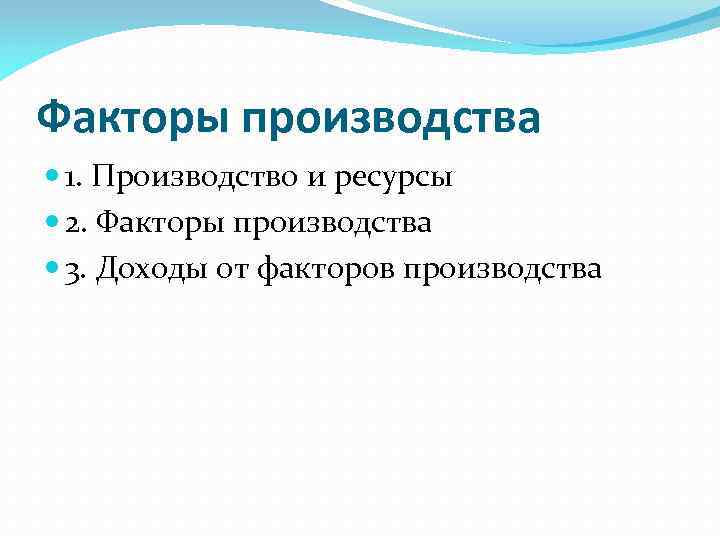 Факторы производства

1. Производство и ресурсы
2. Факторы производства
3. Доходы от факторов производства